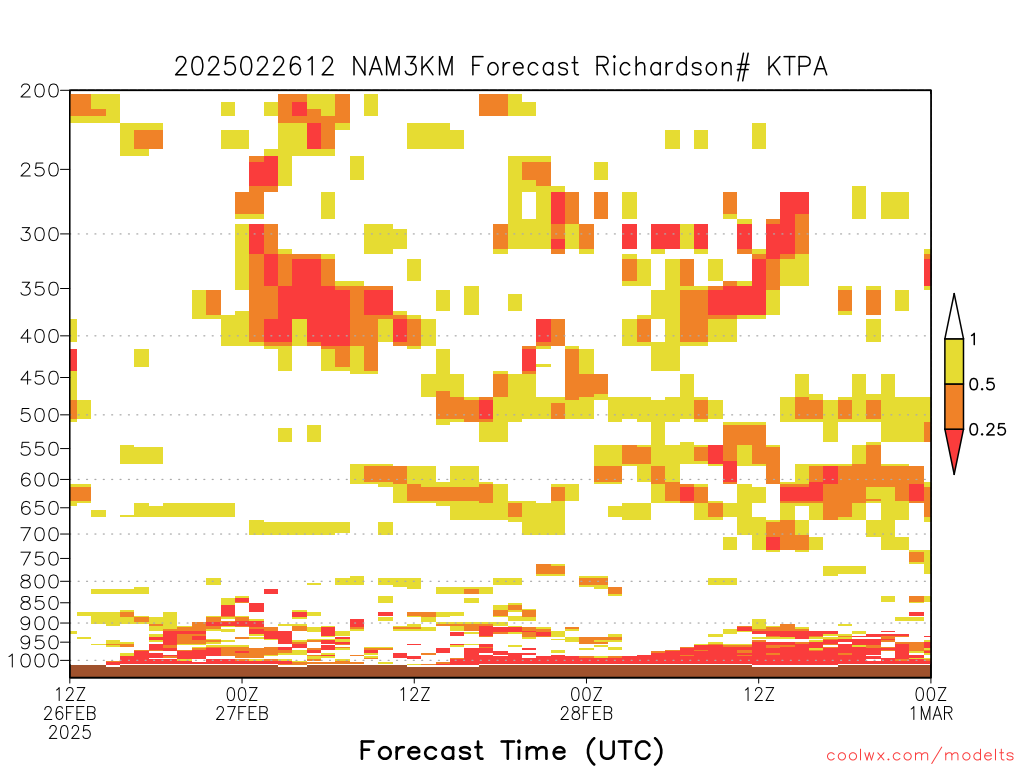 2025022612 NAM3KM Forecast Richardson# KTPA

200
250
300
350
400
450
500
550
600
650
700
750
800
850
900
950
1000

1
0.5
0.25

12Z
26FEB
2025
00Z
27FEB
12Z
00Z
28FEB
12Z
00Z
1MAR

Forecast Time (UTC)

coolwx.com/modelts